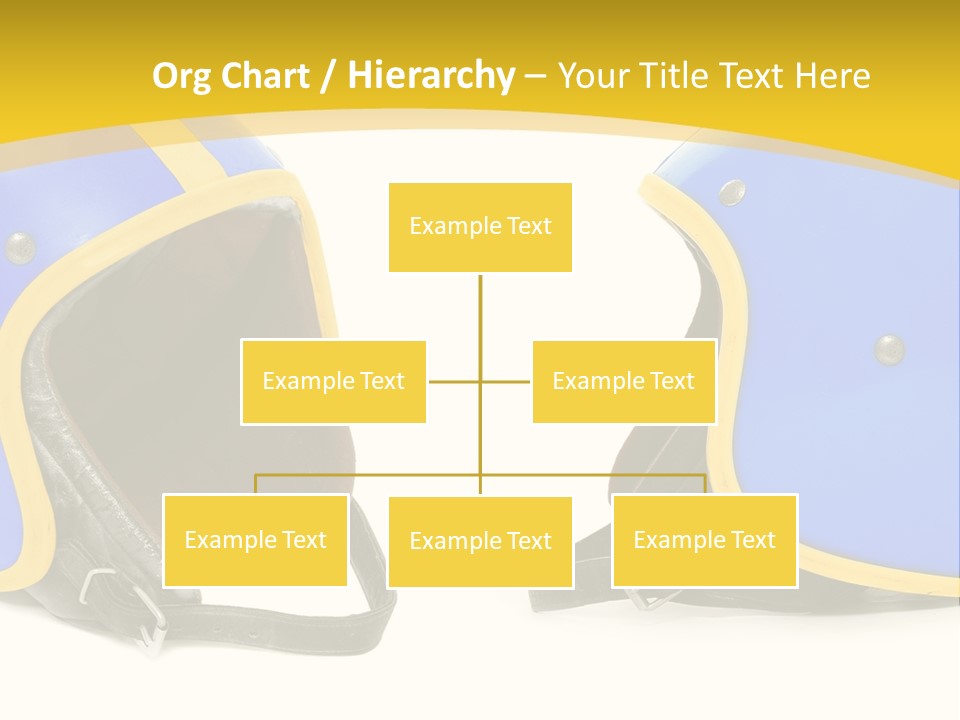 Org Chart / Hierarchy – Your Title Text Here

Example Text

Example Text

Example Text

Example Text

Example Text

Example Text